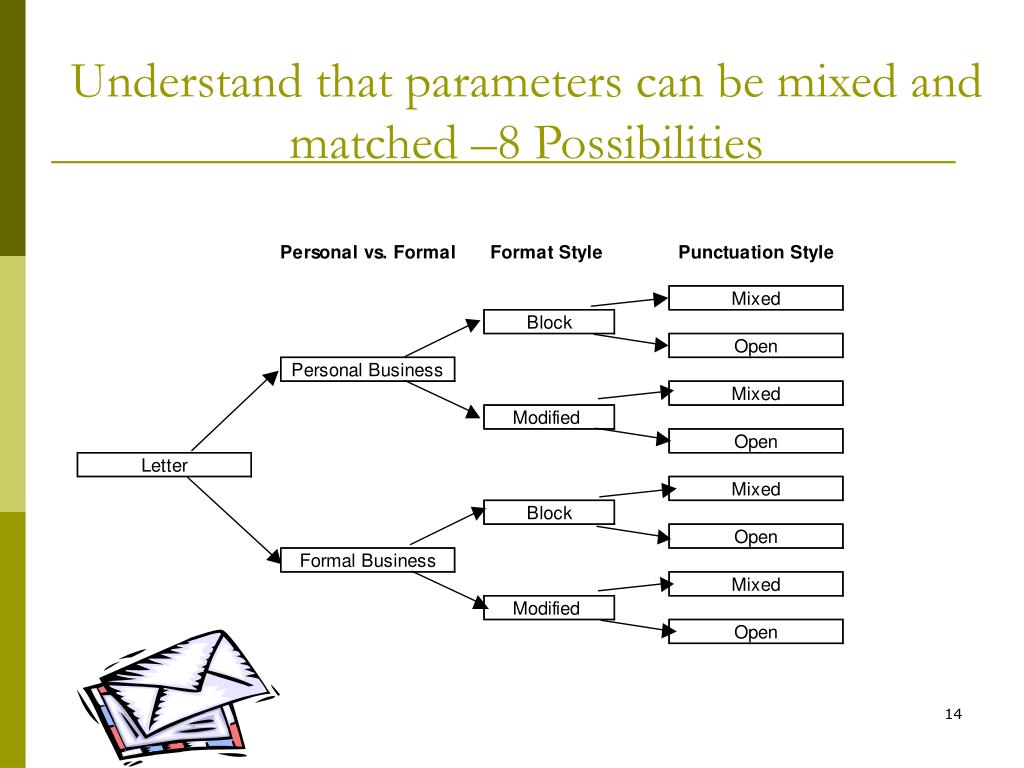 Understand that parameters can be mixed and matched –8 Possibilities

Personal vs. Formal

Format Style

Punctuation Style

Letter

Personal Business

Formal Business

Block

Modified

Block

Modified

Mixed

Open

Mixed

Open

Mixed

Open

Mixed

Open

14